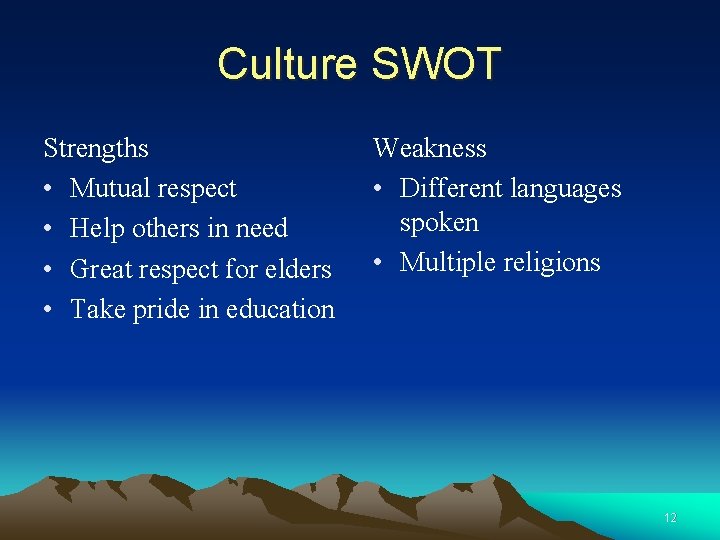 Culture SWOT

Strengths
• Mutual respect
• Help others in need
• Great respect for elders
• Take pride in education

Weakness
• Different languages spoken
• Multiple religions

12